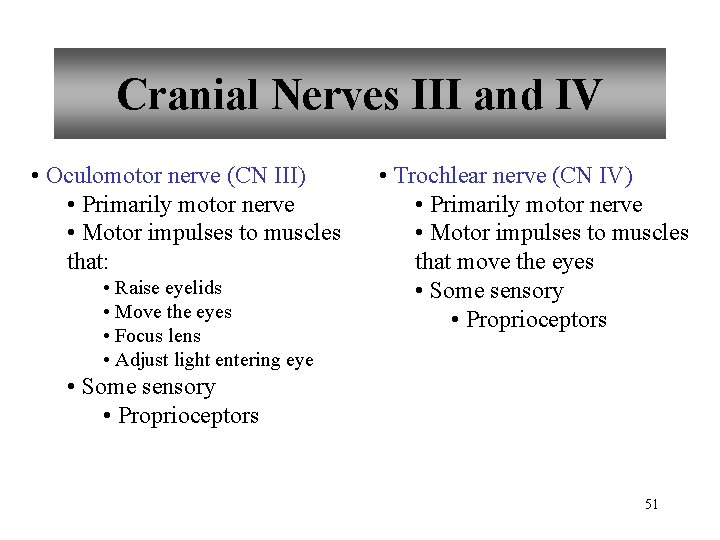 Cranial Nerves III and IV

• Oculomotor nerve (CN III)
• Primarily motor nerve
• Motor impulses to muscles that:
• Raise eyelids
• Move the eyes
• Focus lens
• Adjust light entering eye
• Some sensory
• Proprioceptors

• Trochlear nerve (CN IV)
• Primarily motor nerve
• Motor impulses to muscles that move the eyes
• Some sensory
• Proprioceptors

51